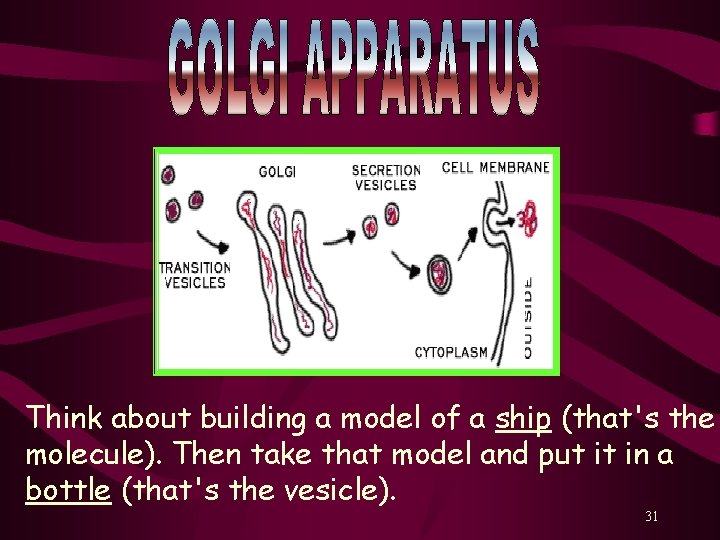 GOLGI APPARATUS

GOLGI
SECRETION VESICLES
CELL MEMBRANE
TRANSITION VESICLES
CYTOPLASM
OUTSIDE

Think about building a model of a ship (that's the molecule). Then take that model and put it in a bottle (that's the vesicle).

31